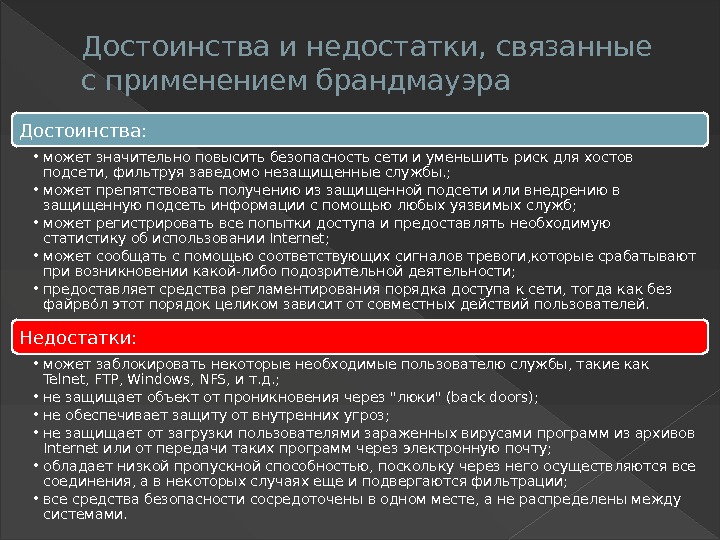 Достоинства и недостатки, связанные с применением брандмауэра

Достоинства:

• может значительно повысить безопасность сети и уменьшить риск для хостов подсети, фильтруя заведомо незащищенные службы.;
• может препятствовать получению из защищенной подсети или внедрению в защищенную подсеть информации с помощью любых уязвимых служб;
• может регистрировать все попытки доступа и предоставлять необходимую статистику об использовании Internet;
• может сообщать с помощью соответствующих сигналов тревоги,которые срабатывают при возникновении какой-либо подозрительной деятельности;
• предоставляет средства регламентирования порядка доступа к сети, тогда как без файрвол этот порядок целиком зависит от совместных действий пользователей.

Недостатки:

• может заблокировать некоторые необходимые пользователю службы, такие как Telnet, FTP, Windows, NFS, и т.д.;
• не защищает объект от проникновения через "люки" (back doors);
• не обеспечивает защиту от внутренних угроз;
• не защищает от загрузки пользователями зараженных вирусами программ из архивов Internet или от передачи таких программ через электронную почту;
• обладает низкой пропускной способностью, поскольку через него осуществляются все соединения, а в некоторых случаях еще и подвергаются фильтрации;
• все средства безопасности сосредоточены в одном месте, а не распределены между системами.